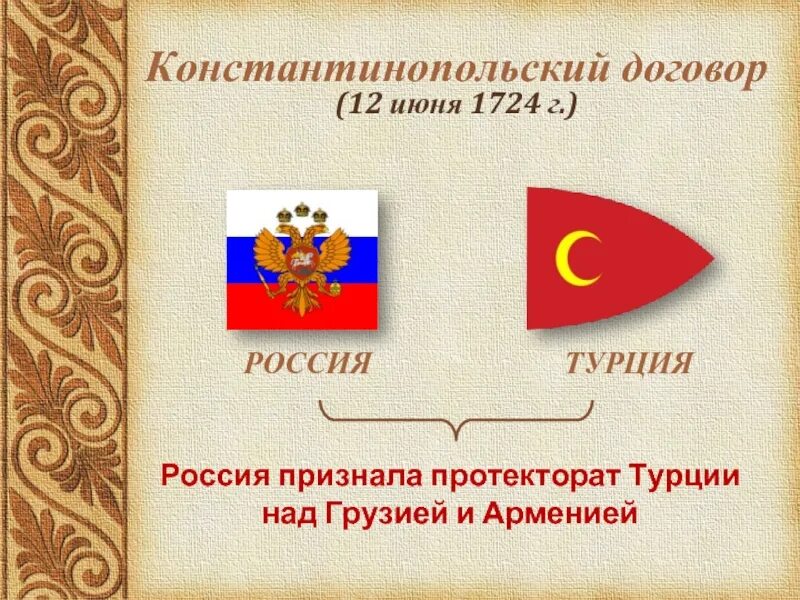 Константинопольский договор
(12 июня 1724 г.)

РОССИЯ

ТУРЦИЯ

Россия признала протекторат Турции над Грузией и Арменией